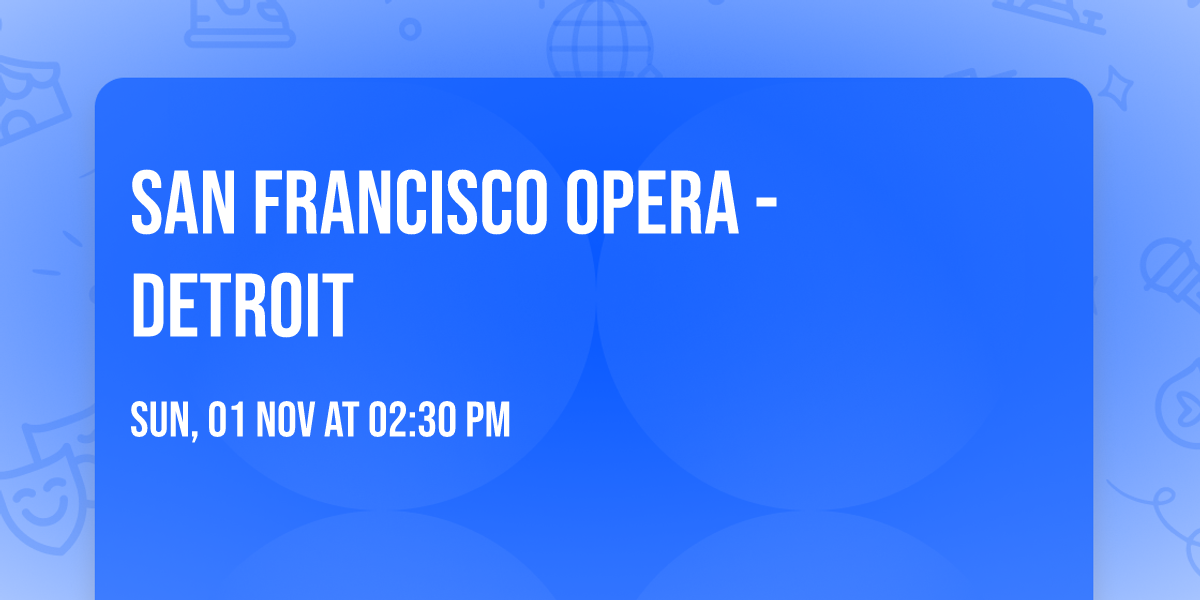 SAN FRANCISCO OPERA - DETROIT

SUN, 01 NOV AT 02:30 PM